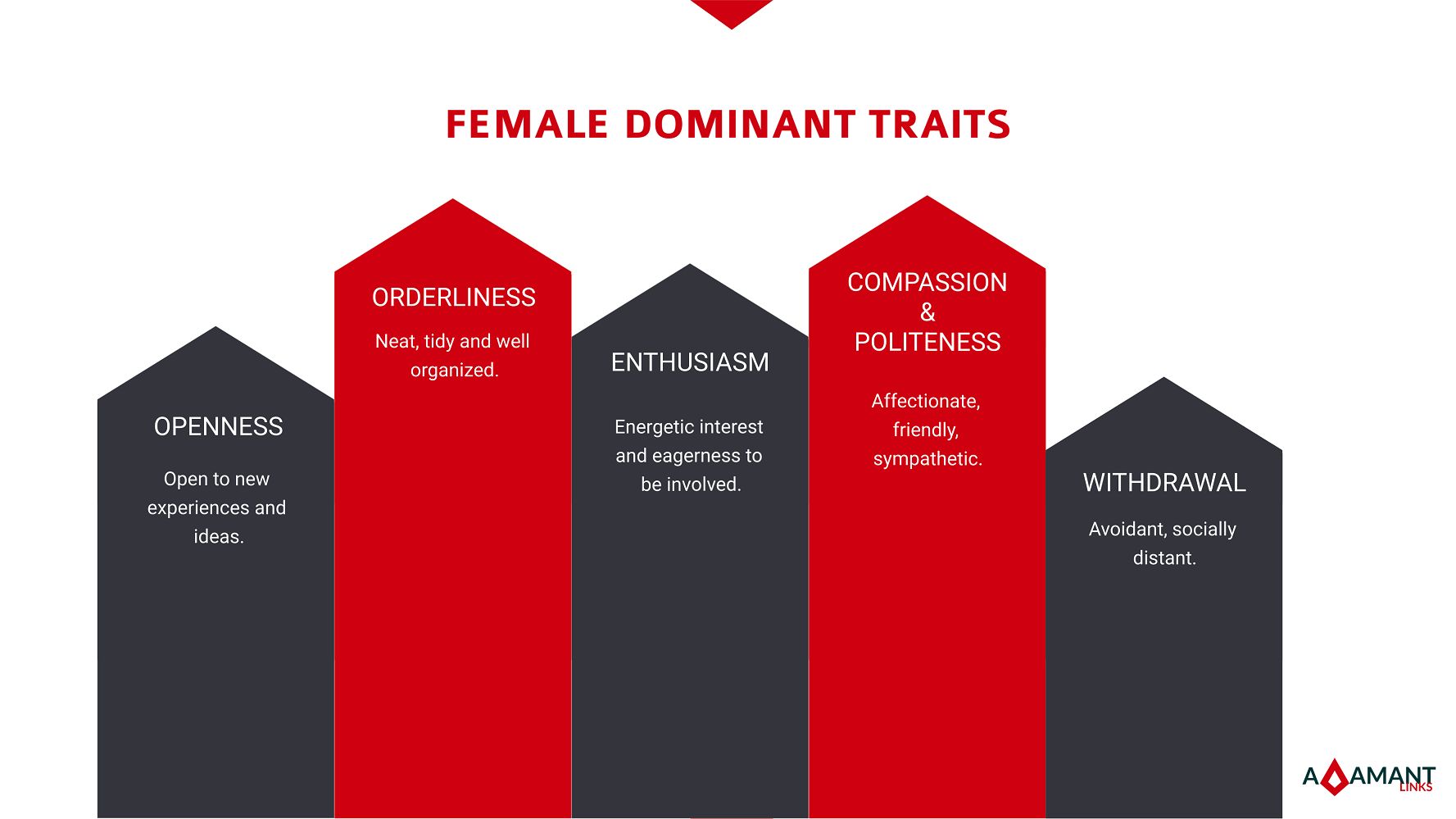 FEMALE DOMINANT TRAITS

OPENNESS

Open to new experiences and ideas.

ORDERLINESS

Neat, tidy and well organized.

ENTHUSIASM

Energetic interest and eagerness to be involved.

COMPASSION & POLITENESS

Affectionate, friendly, sympathetic.

WITHDRAWAL

Avoidant, socially distant.

ADAMANT LINKS